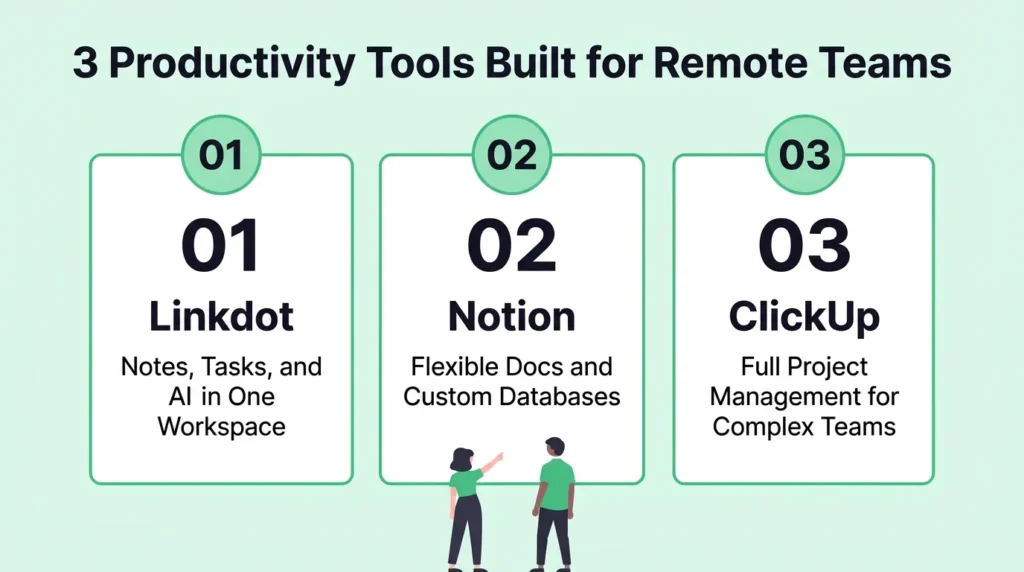 3 Productivity Tools Built for Remote Teams

01

01

Linkdot

Notes, Tasks, and AI in One Workspace

02

02

Notion

Flexible Docs and Custom Databases

03

03

ClickUp

Full Project Management for Complex Teams